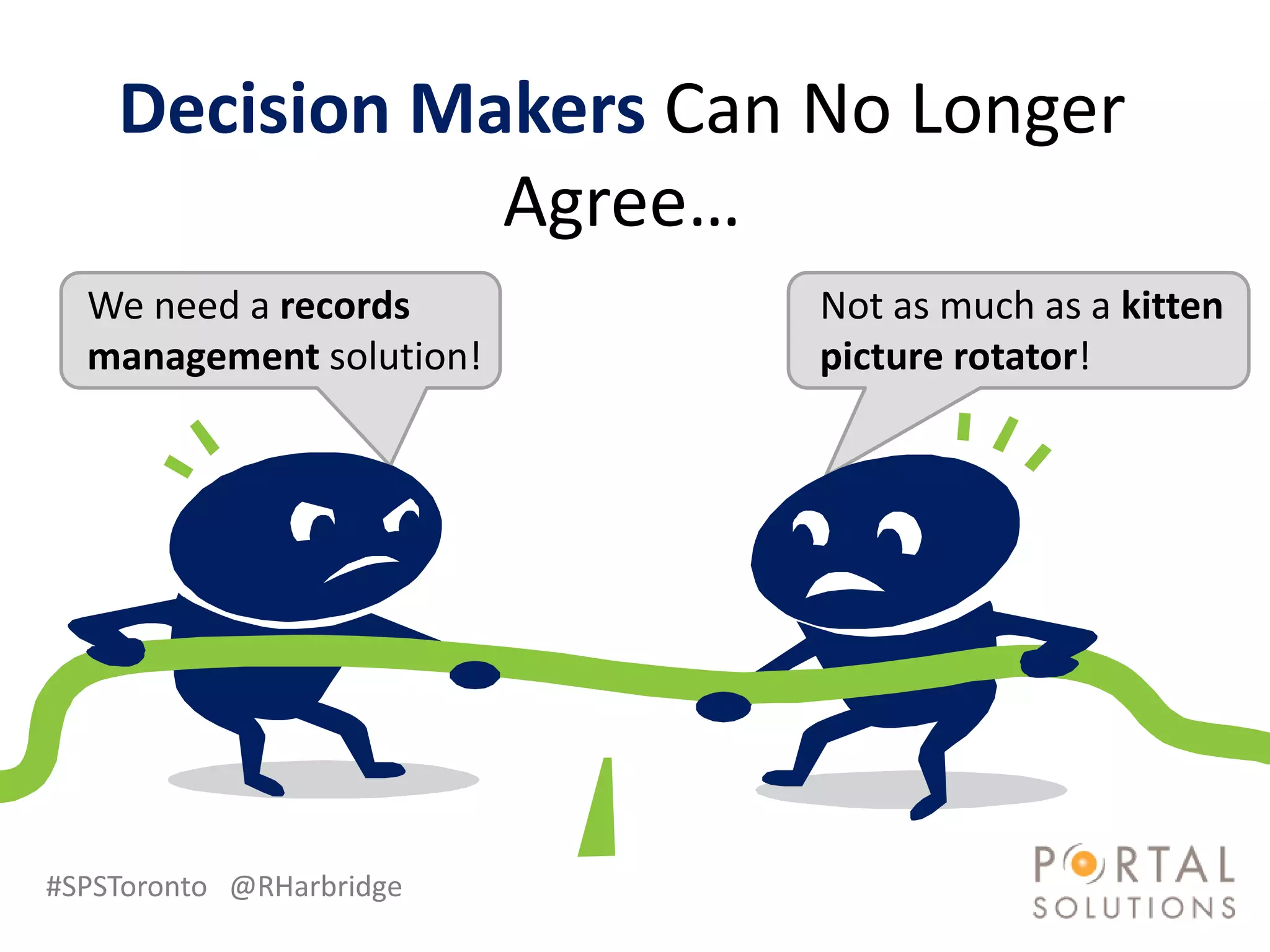 Decision Makers Can No Longer Agree…

We need a records management solution!

Not as much as a kitten picture rotator!

#SPSToronto @RHarbridge

PORTAL SOLUTIONS